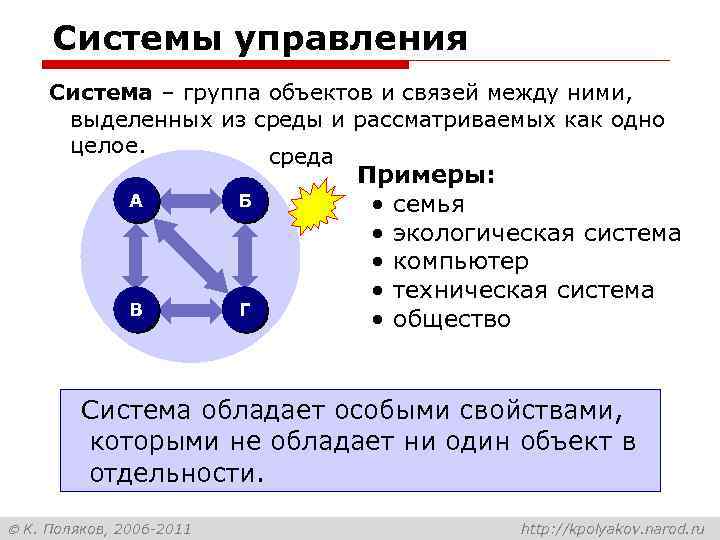 Системы управления

Система – группа объектов и связей между ними, выделенных из среды и рассматриваемых как одно целое.

среда

А

Б

В

Г

Примеры:
• семья
• экологическая система
• компьютер
• техническая система
• общество

Система обладает особыми свойствами, которыми не обладает ни один объект в отдельности.

© К. Поляков, 2006-2011

http://kpolyakov.narod.ru